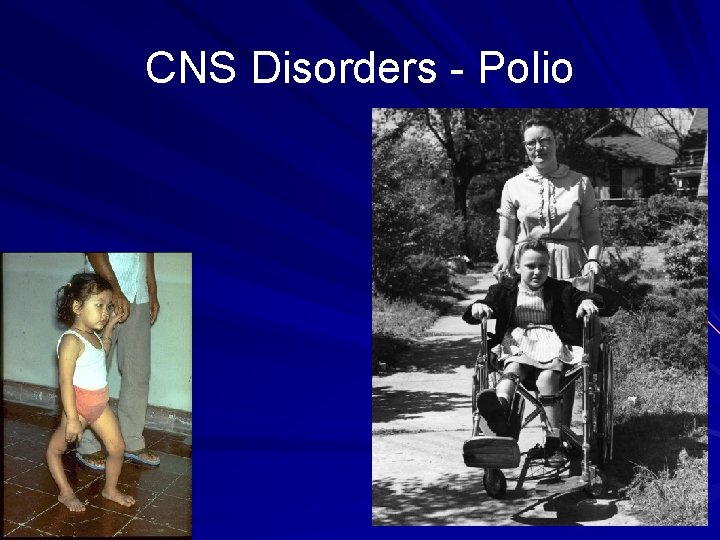 CNS Disorders - Polio